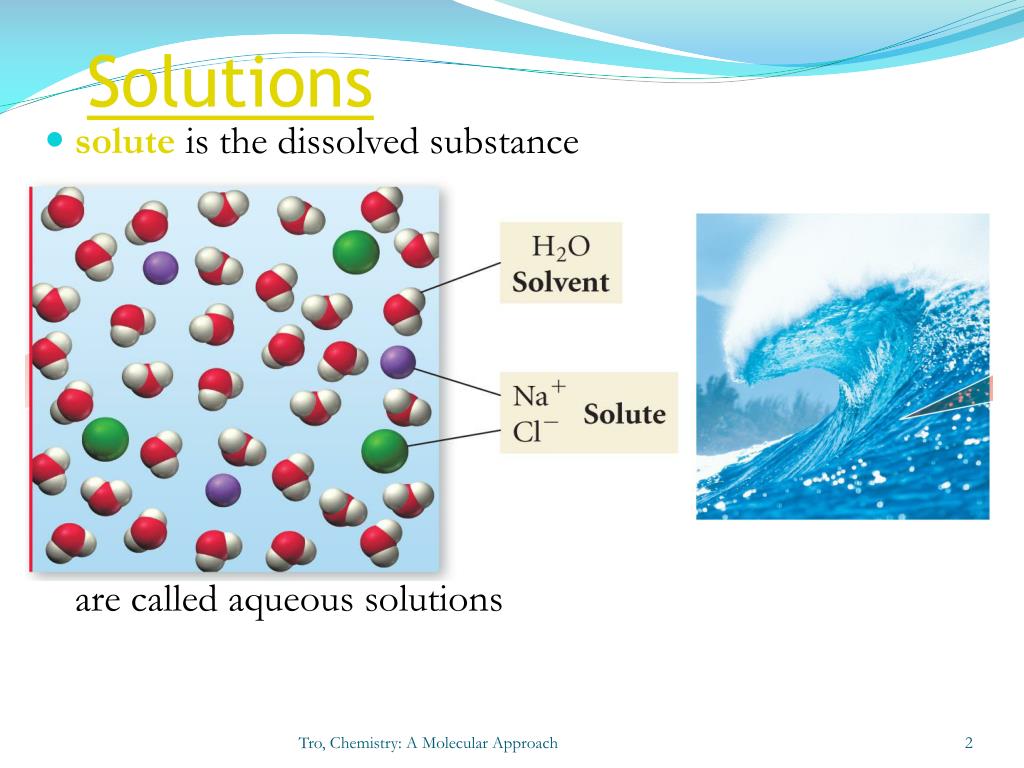 Solutions

solute is the dissolved substance

$H_2O$
Solvent

$Na^+$
$Cl^-$
Solute

are called aqueous solutions

Tro, Chemistry: A Molecular Approach

2